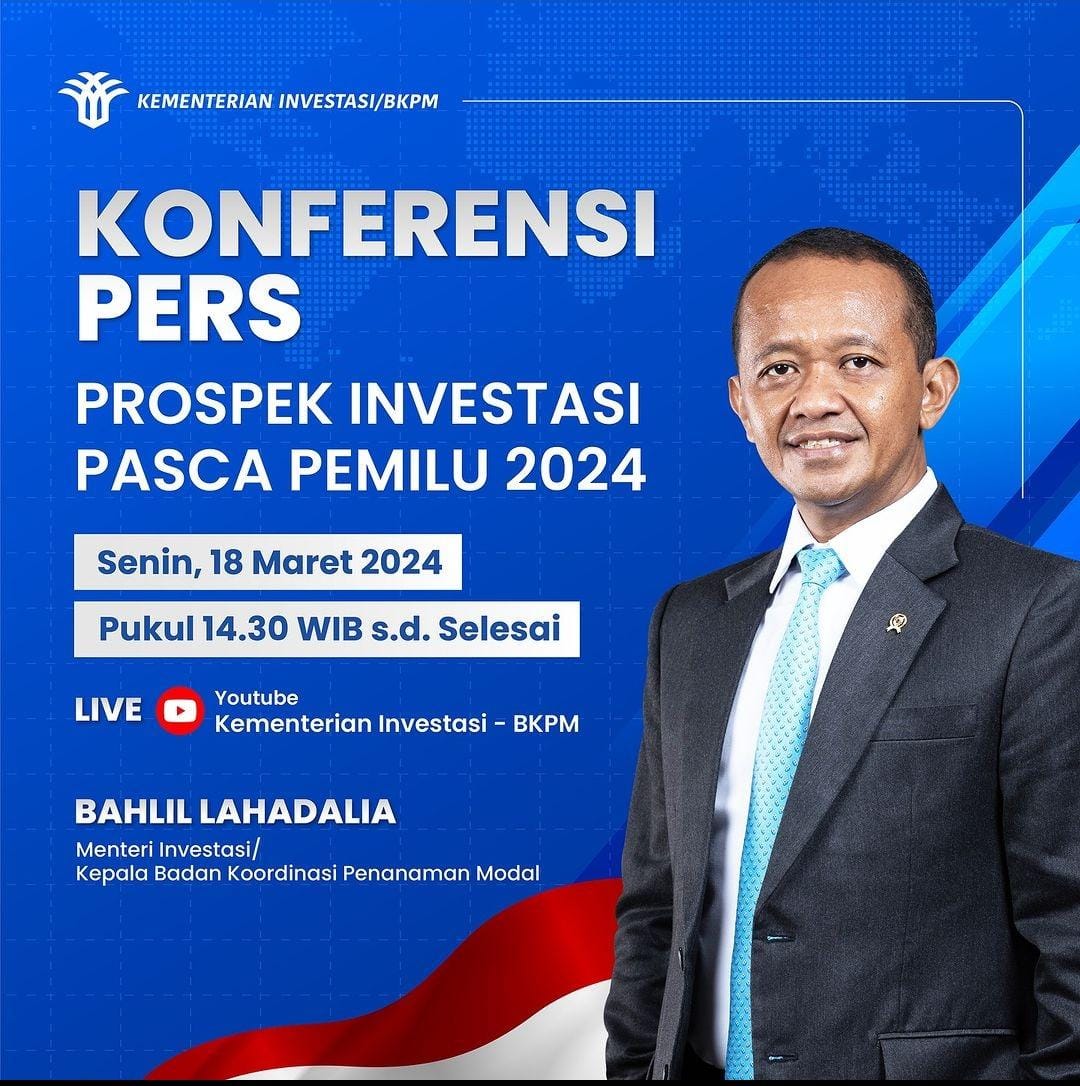 KEMENTERIAN INVESTASI/BKPM

KONFERENSI PERS

PROSPEK INVESTASI PASCA PEMILU 2024

Senin, 18 Maret 2024

Pukul 14.30 WIB s.d. Selesai

LIVE Youtube
Kementerian Investasi - BKPM

BAHLIL LAHADALIA
Menteri Investasi/
Kepala Badan Koordinasi Penanaman Modal